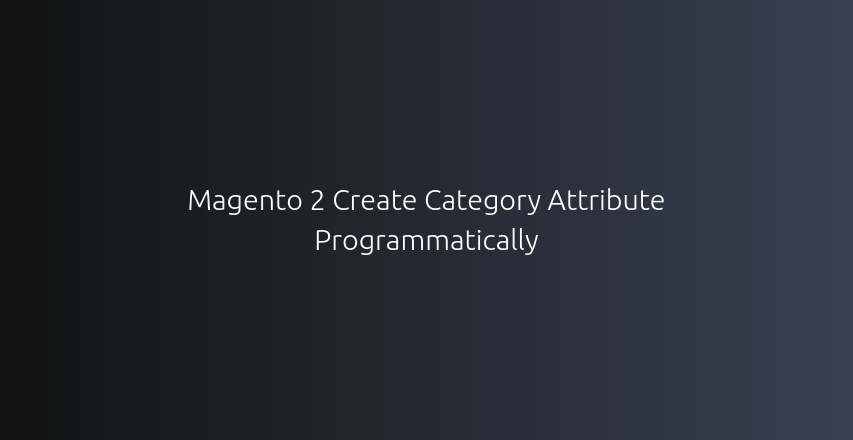 Magento 2 Create Category Attribute Programmatically